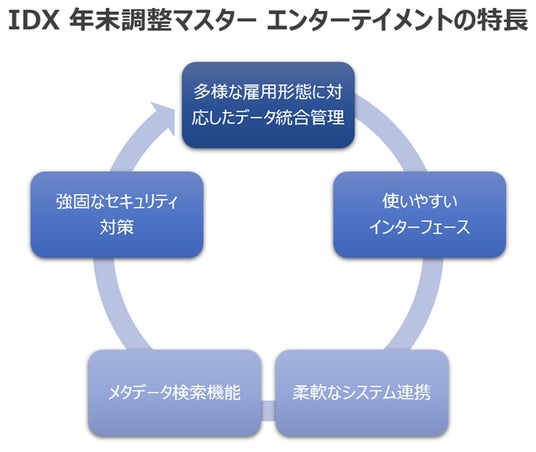 IDX 年末調整マスター エンターテイメントの特長

多様な雇用形態に対応したデータ統合管理

使いやすいインターフェース

柔軟なシステム連携

メタデータ検索機能

強固なセキュリティ対策